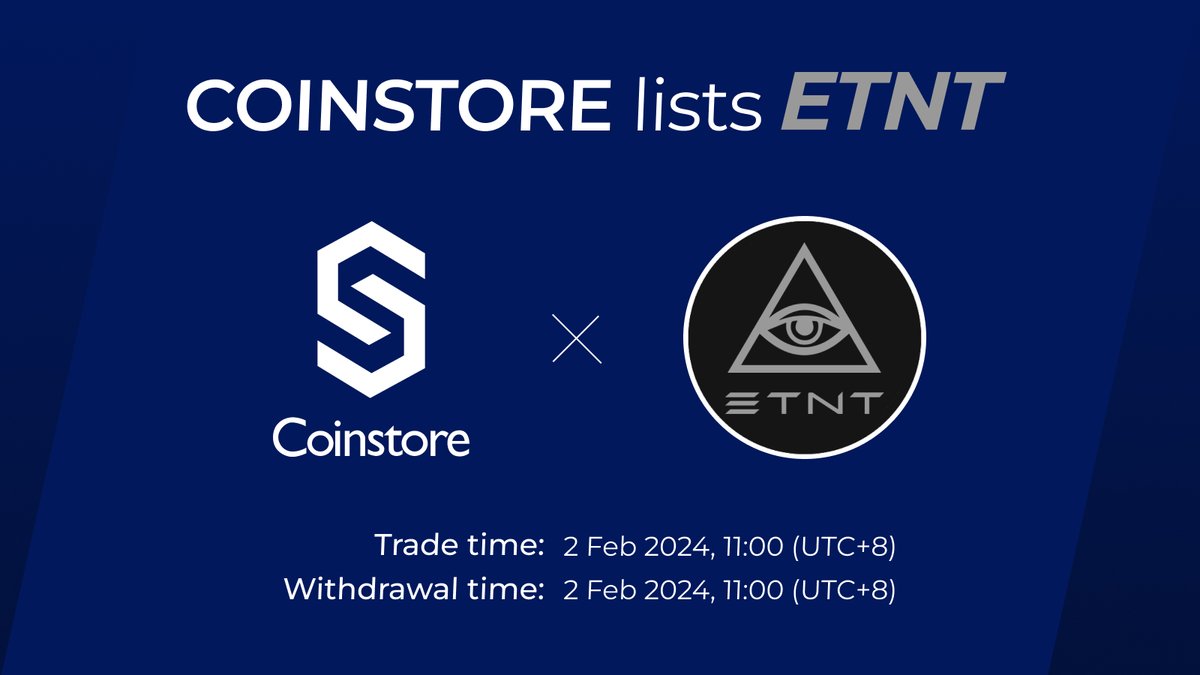 COINSTORE lists ETNT

Coinstore

ETNT

Trade time: 2 Feb 2024, 11:00 (UTC+8)
Withdrawal time: 2 Feb 2024, 11:00 (UTC+8)